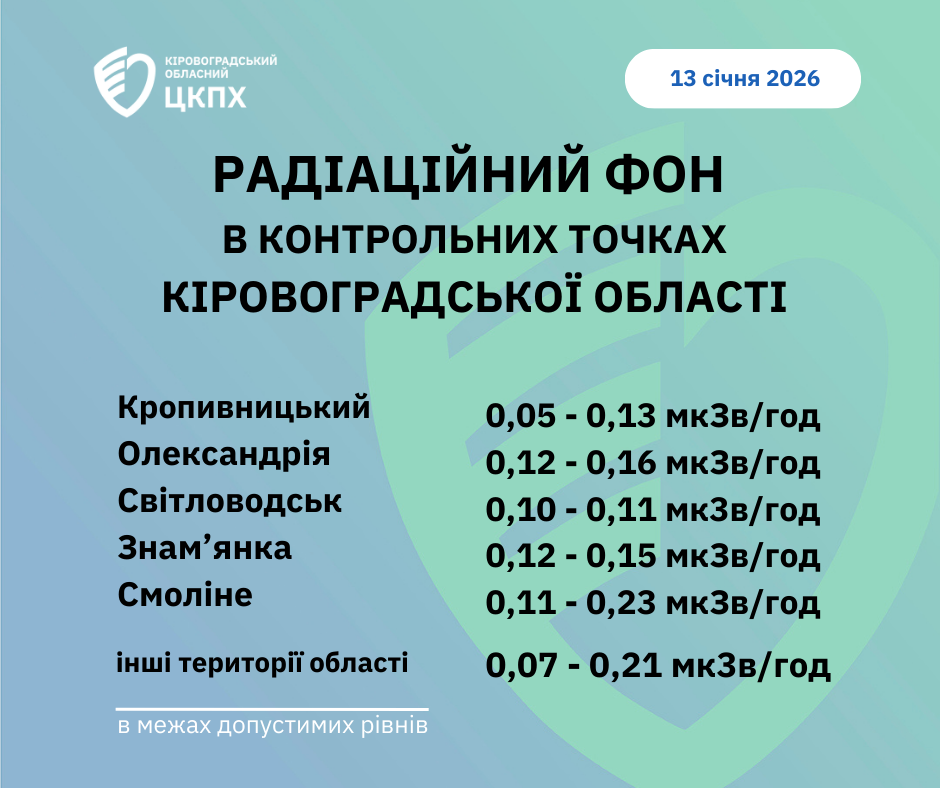 КІРОВОГРАДСЬКИЙ ОБЛАСНИЙ
ЦКПХ

13 січня 2026

РАДІАЦІЙНИЙ ФОН
В КОНТРОЛЬНИХ ТОЧКАХ
КІРОВОГРАДСЬКОЇ ОБЛАСТІ

| | |
|---|---|
| Кропивницький | 0,05 - 0,13 мкЗв/год |
| Олександрія | 0,12 - 0,16 мкЗв/год |
| Світловодськ | 0,10 - 0,11 мкЗв/год |
| Знам’янка | 0,12 - 0,15 мкЗв/год |
| Смоліне | 0,11 - 0,23 мкЗв/год |
| інші території області | 0,07 - 0,21 мкЗв/год |

в межах допустимих рівнів